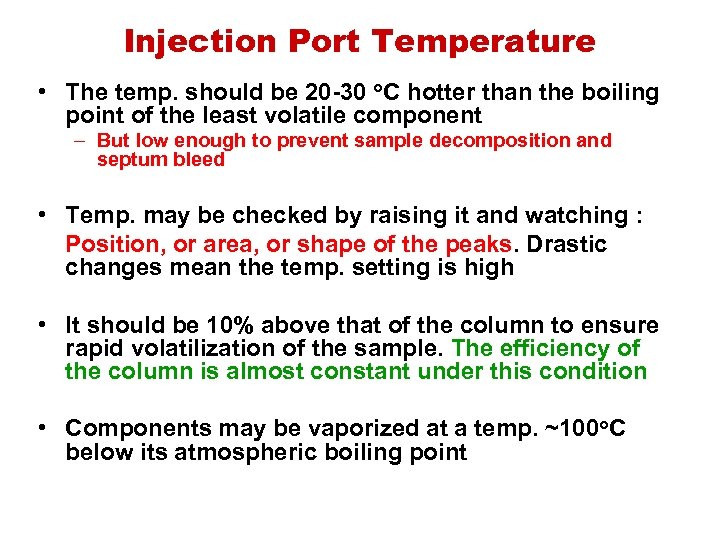 Injection Port Temperature

• The temp. should be 20-30 °C hotter than the boiling point of the least volatile component

– But low enough to prevent sample decomposition and septum bleed

• Temp. may be checked by raising it and watching : Position, or area, or shape of the peaks. Drastic changes mean the temp. setting is high

• It should be 10% above that of the column to ensure rapid volatilization of the sample. The efficiency of the column is almost constant under this condition

• Components may be vaporized at a temp. ~100°C below its atmospheric boiling point